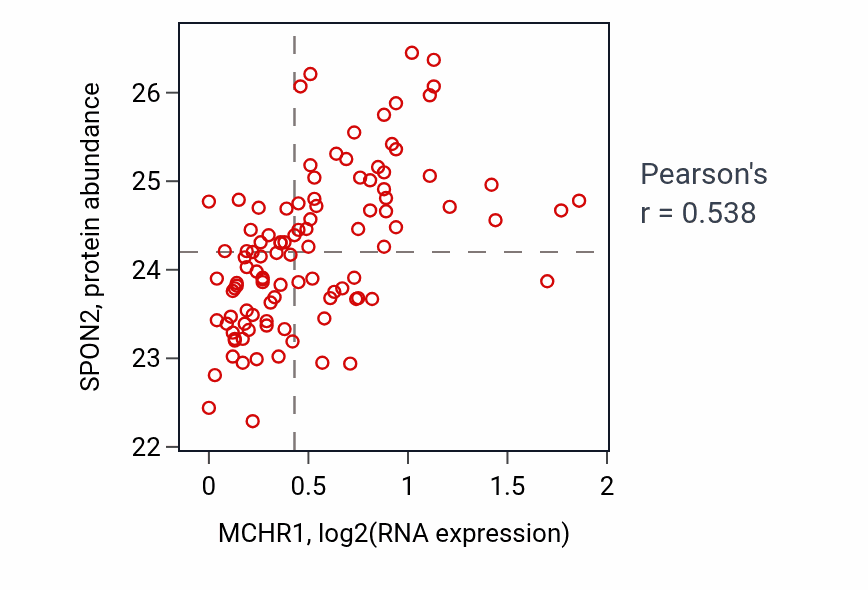 SPON2, protein abundance

26
25
24
23
22

0
0.5
1
1.5
2

MCHR1, log2(RNA expression)

Pearson's
r = 0.538